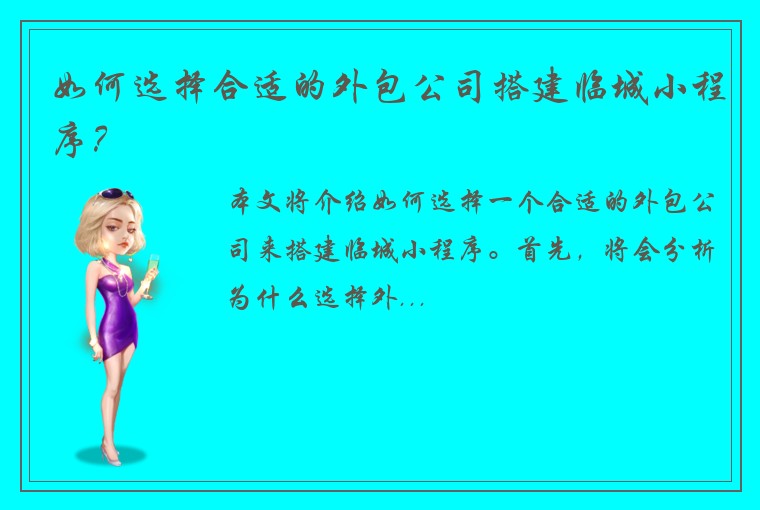 如何选择合适的外包公司搭建临城小程序？

本文将介绍如何选择一个合适的外包公司来搭建临城小程序。首先，将会分析为什么选择外...